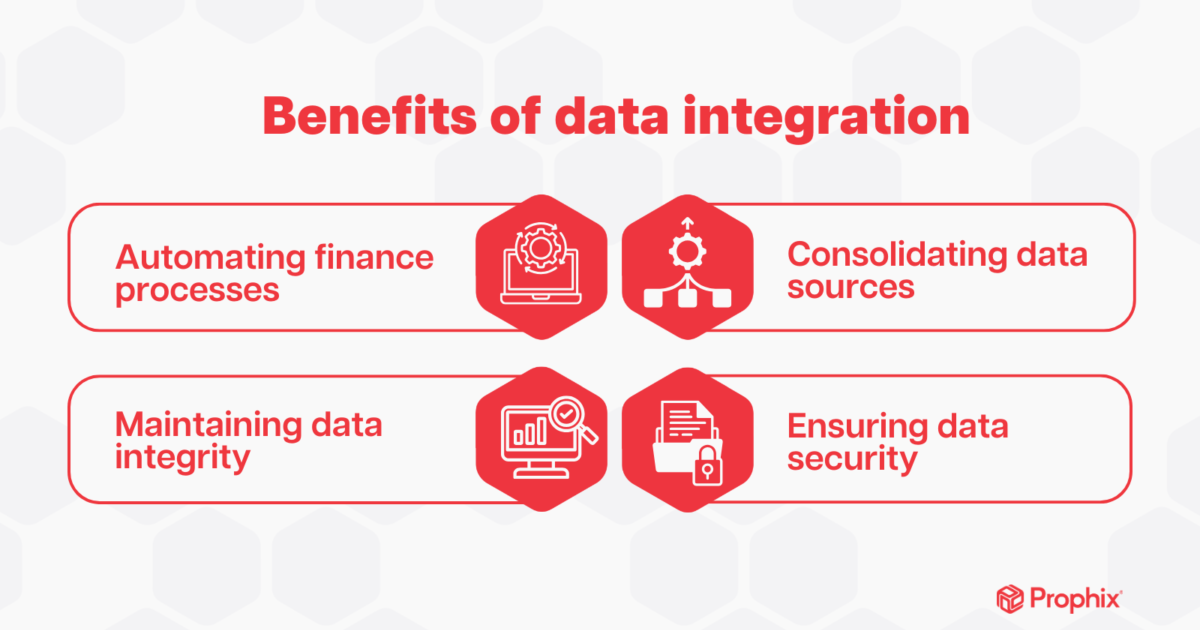 Benefits of data integration

Automating finance processes

Consolidating data sources

Maintaining data integrity

Ensuring data security

Prophix